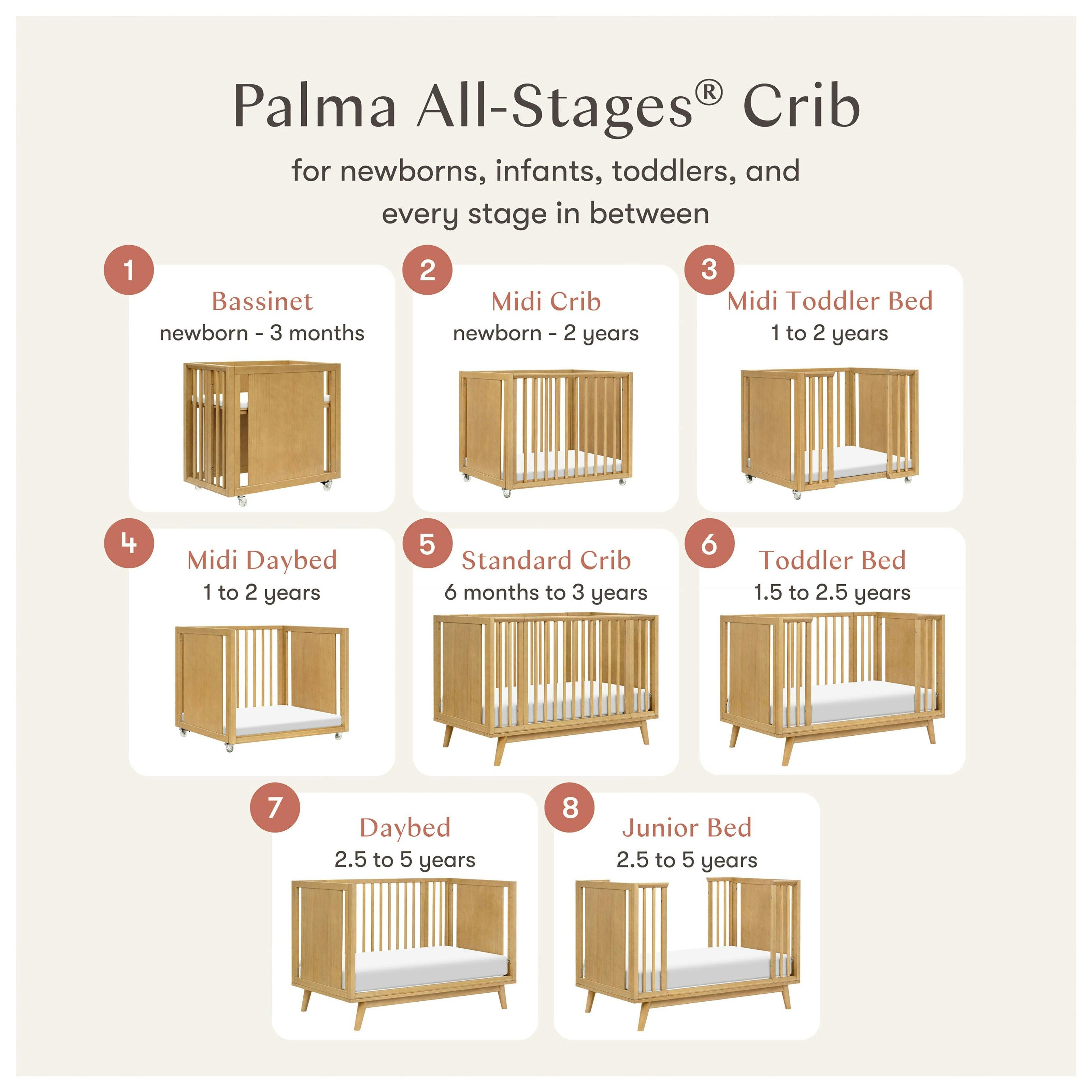 Palma All-Stages® Crib

for newborns, infants, toddlers, and every stage in between

1
Bassinet
newborn - 3 months

2
Midi Crib
newborn - 2 years

3
Midi Toddler Bed
1 to 2 years

4
Midi Daybed
1 to 2 years

5
Standard Crib
6 months to 3 years

6
Toddler Bed
1.5 to 2.5 years

7
Daybed
2.5 to 5 years

8
Junior Bed
2.5 to 5 years